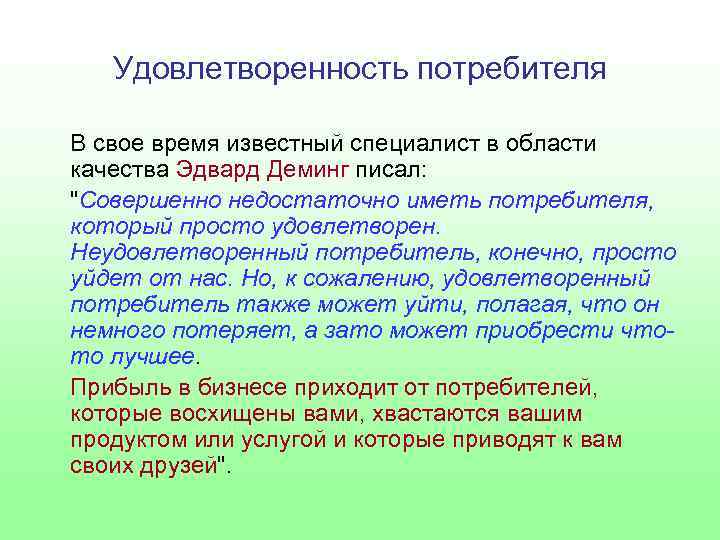 Удовлетворенность потребителя

В свое время известный специалист в области качества Эдвард Деминг писал:

"Совершенно недостаточно иметь потребителя, который просто удовлетворен. Неудовлетворенный потребитель, конечно, просто уйдет от нас. Но, к сожалению, удовлетворенный потребитель также может уйти, полагая, что он немного потеряет, а зато может приобрести что-то лучшее.

Прибыль в бизнесе приходит от потребителей, которые восхищены вами, хвастаются вашим продуктом или услугой и которые приводят к вам своих друзей".